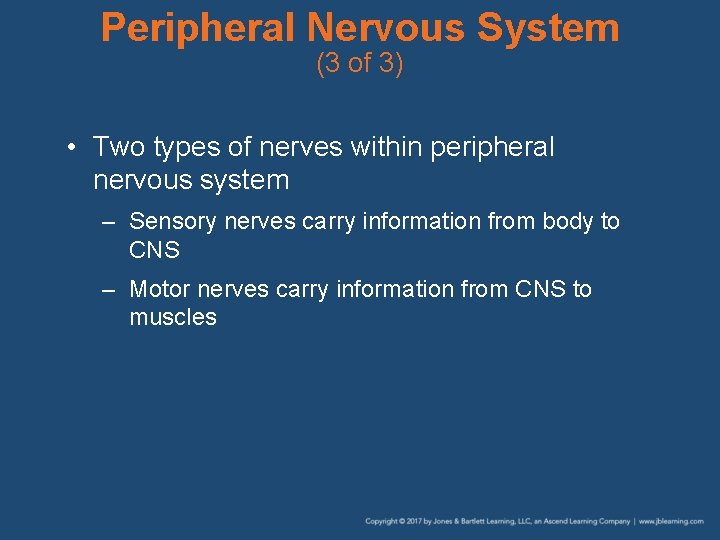 Peripheral Nervous System
(3 of 3)

• Two types of nerves within peripheral nervous system

– Sensory nerves carry information from body to CNS

– Motor nerves carry information from CNS to muscles

Copyright © 2017 by Jones & Bartlett Learning, LLC, an Ascend Learning Company | www.jblearning.com